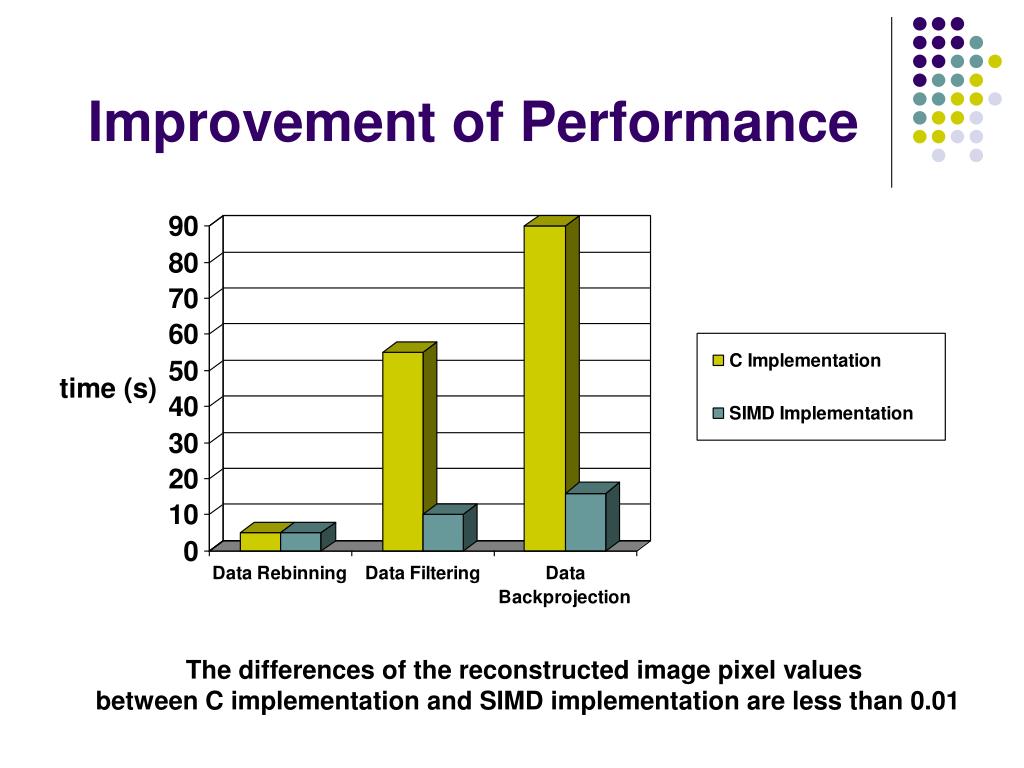 Improvement of Performance

time (s)

90
80
70
60
50
40
30
20
10
0

Data Rebinning
Data Filtering
Data Backprojection

C Implementation
SIMD Implementation

The differences of the reconstructed image pixel values between C implementation and SIMD implementation are less than 0.01